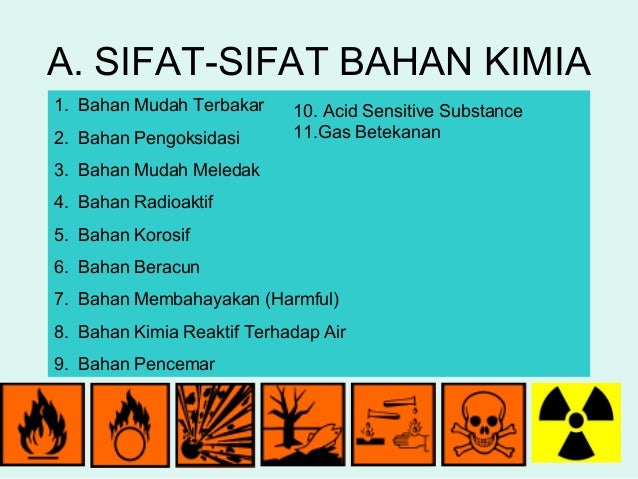 A. SIFAT-SIFAT BAHAN KIMIA

1. Bahan Mudah Terbakar
2. Bahan Pengoksidasi
3. Bahan Mudah Meledak
4. Bahan Radioaktif
5. Bahan Korosif
6. Bahan Beracun
7. Bahan Membahayakan (Harmful)
8. Bahan Kimia Reaktif Terhadap Air
9. Bahan Pencemar

10. Acid Sensitive Substance
11.Gas Betekanan